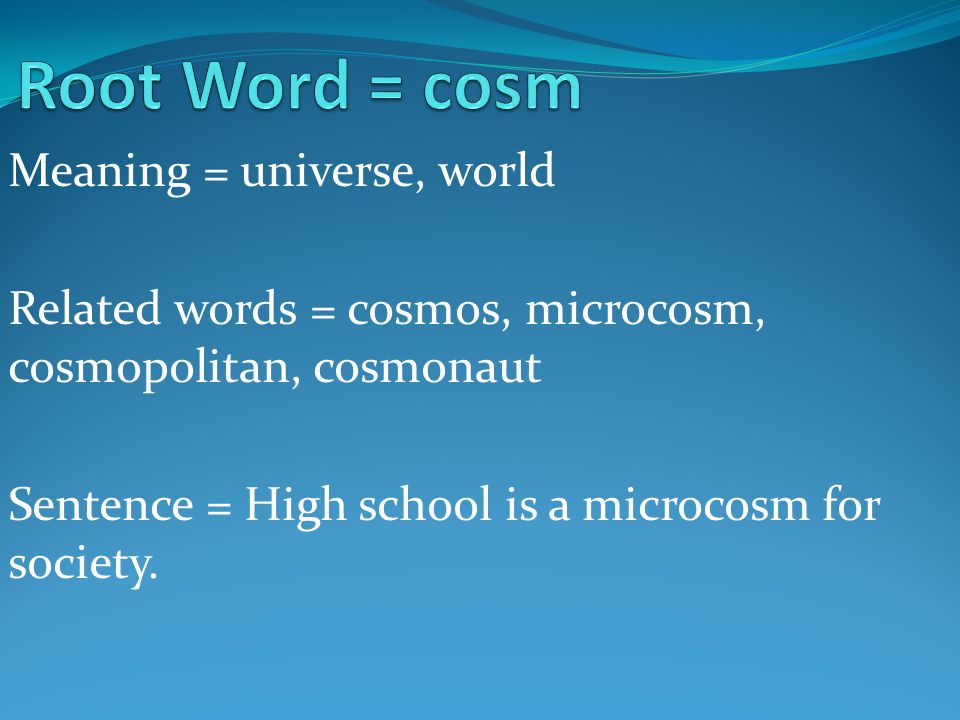 Root Word = cosm

Meaning = universe, world

Related words = cosmos, microcosm, cosmopolitan, cosmonaut

Sentence = High school is a microcosm for society.